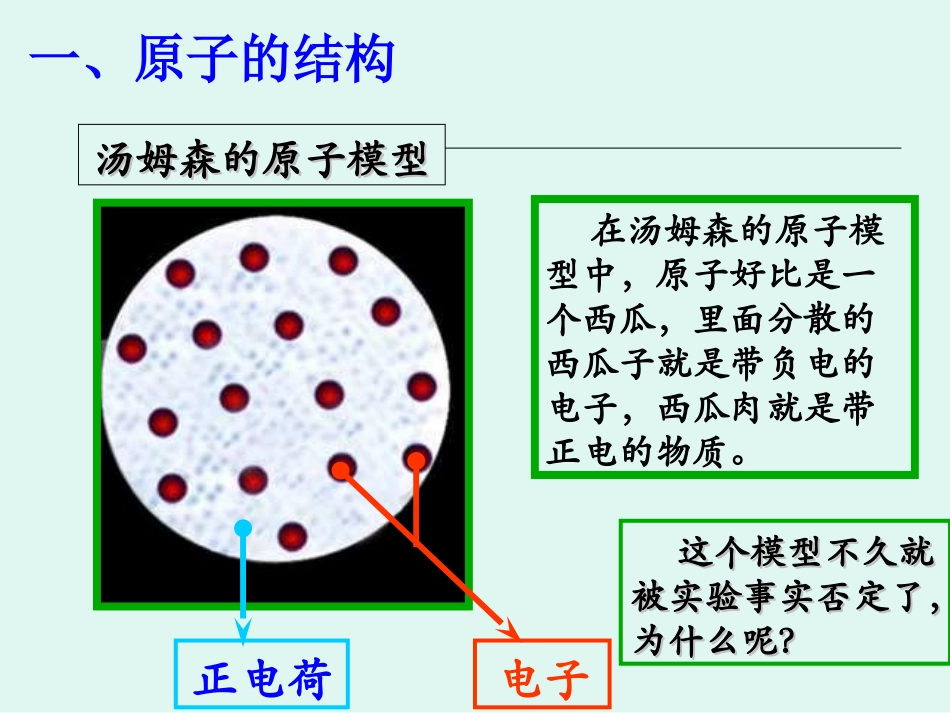 一、原子的结构

汤姆森的原子模型

在汤姆森的原子模型中，原子好比是一个西瓜，里面分散的西瓜子就是带负电的电子，西瓜肉就是带正电的物质。

这个模型不久就被实验事实否定了，为什么呢?

正电荷

电子